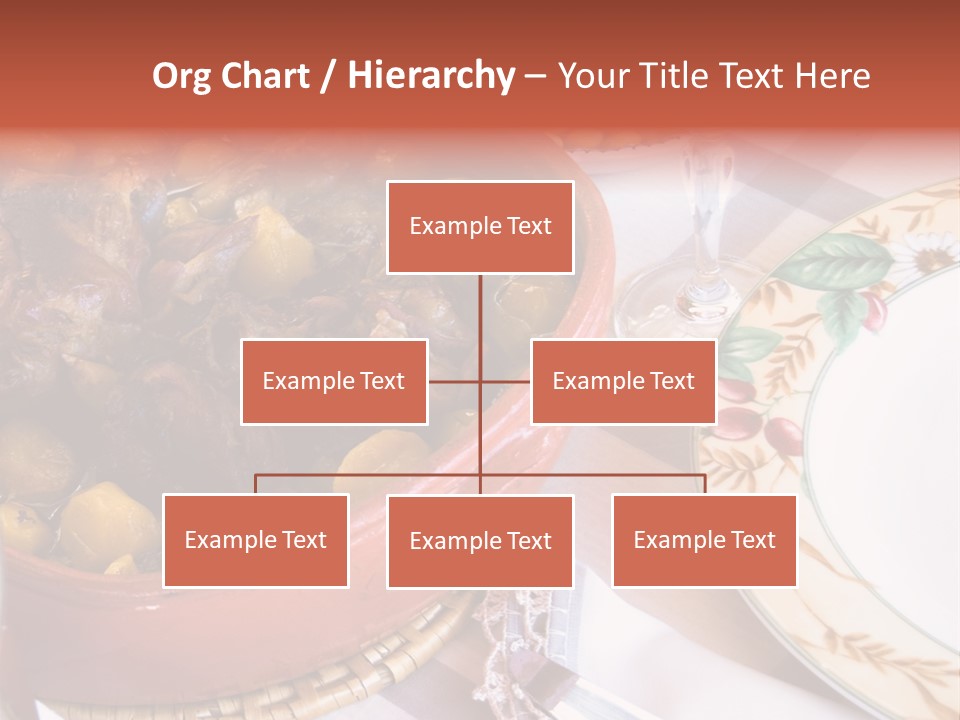 Org Chart / Hierarchy – Your Title Text Here

Example Text

Example Text

Example Text

Example Text

Example Text

Example Text